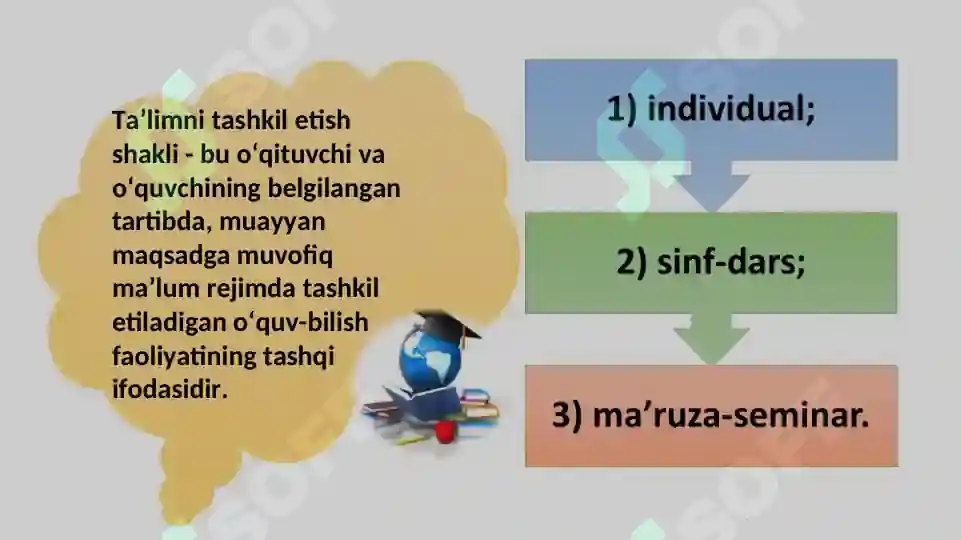 Ta’limni tashkil etish shakli - bu o‘qituvchi va o‘quvchining belgilangan tartibda, muayyan maqsadga muvofiq ma’lum rejimda tashkil etiladigan o‘quv-bilish faoliyatining tashqi ifodasidir.

1) individual;

2) sinf-dars;

3) ma’ruza-seminar.